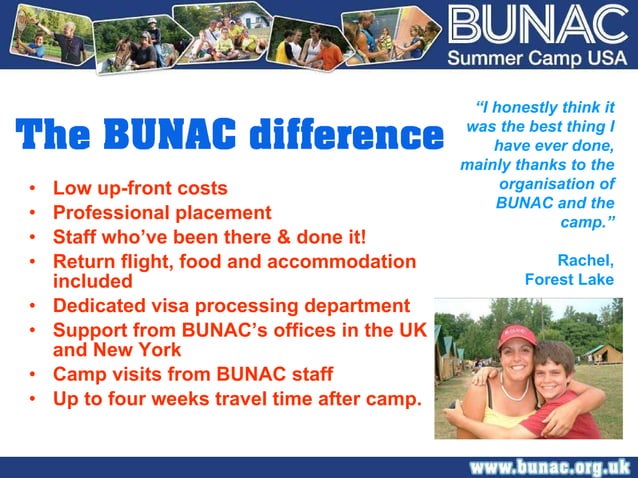 BUNAC
Summer Camp USA

The BUNAC difference

• Low up-front costs
• Professional placement
• Staff who've been there & done it!
• Return flight, food and accommodation included
• Dedicated visa processing department
• Support from BUNAC's offices in the UK and New York
• Camp visits from BUNAC staff
• Up to four weeks travel time after camp.

"I honestly think it was the best thing I have ever done, mainly thanks to the organisation of BUNAC and the camp."

Rachel, Forest Lake

www.bunac.org.uk